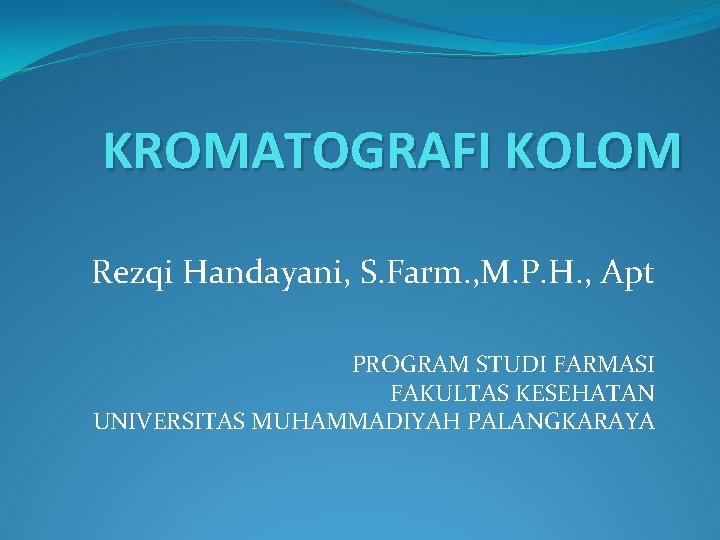 KROMATOGRAFI KOLOM

Rezqi Handayani, S.Farm.,M.P.H., Apt

PROGRAM STUDI FARMASI
FAKULTAS KESEHATAN
UNIVERSITAS MUHAMMADIYAH PALANGKARAYA